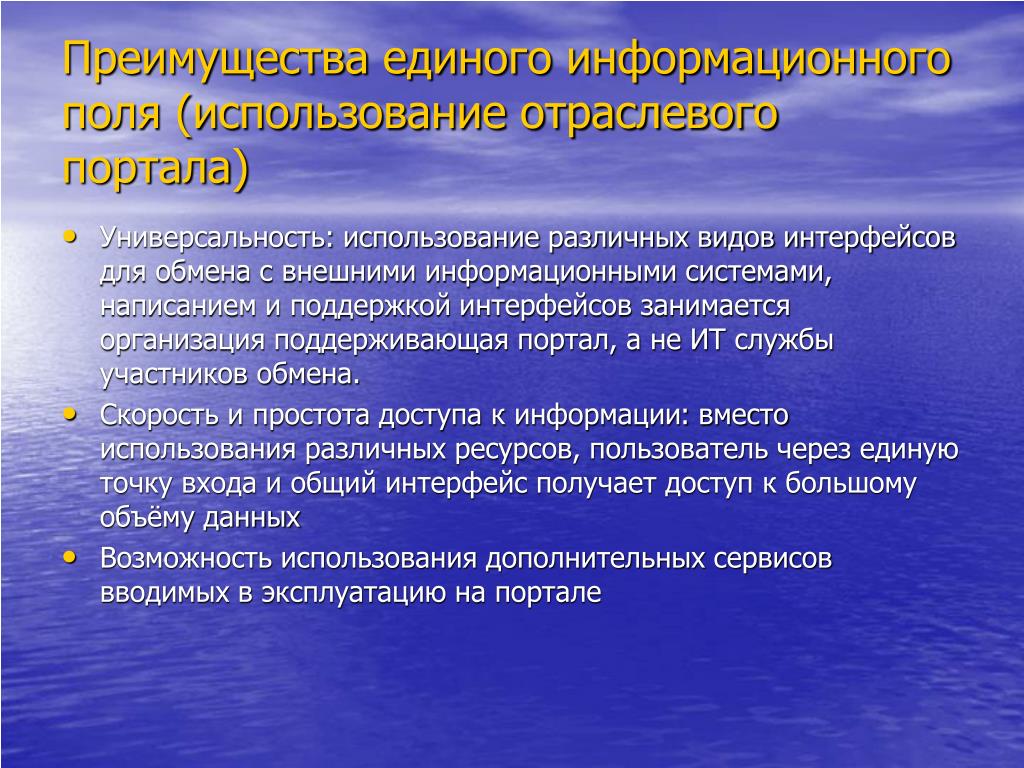 Преимущества единого информационного поля (использование отраслевого портала)

• Универсальность: использование различных видов интерфейсов для обмена с внешними информационными системами, написанием и поддержкой интерфейсов занимается организация поддерживающая портал, а не ИТ службы участников обмена.
• Скорость и простота доступа к информации: вместо использования различных ресурсов, пользователь через единую точку входа и общий интерфейс получает доступ к большому объёму данных
• Возможность использования дополнительных сервисов вводимых в эксплуатацию на портале